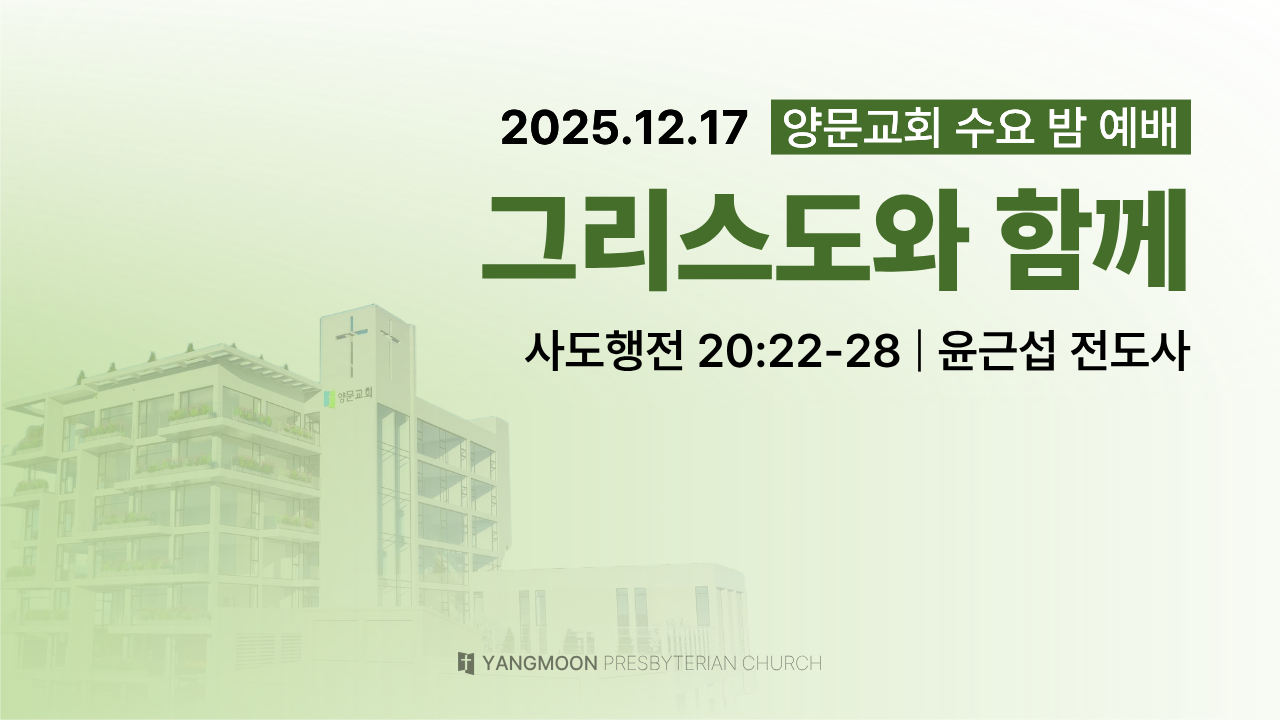 2025.12.17 양문교회 수요 밤 예배

그리스도와 함께

사도행전 20:22-28 | 윤근섭 전도사

양문교회

YANGMOON PRESBYTERIAN CHURCH